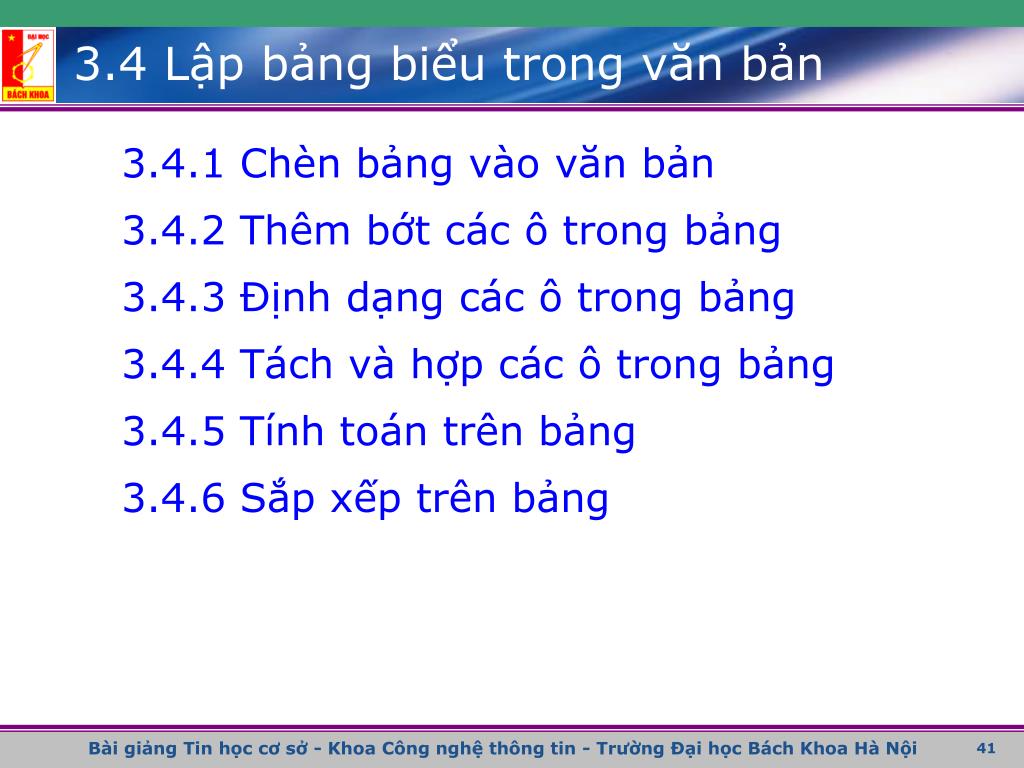 ĐẠI HỌC
BÁCH KHOA

3.4 Lập bảng biểu trong văn bản

3.4.1 Chèn bảng vào văn bản

3.4.2 Thêm bớt các ô trong bảng

3.4.3 Định dạng các ô trong bảng

3.4.4 Tách và hợp các ô trong bảng

3.4.5 Tính toán trên bảng

3.4.6 Sắp xếp trên bảng

Bài giảng Tin học cơ sở - Khoa Công nghệ thông tin - Trường Đại học Bách Khoa Hà Nội

41